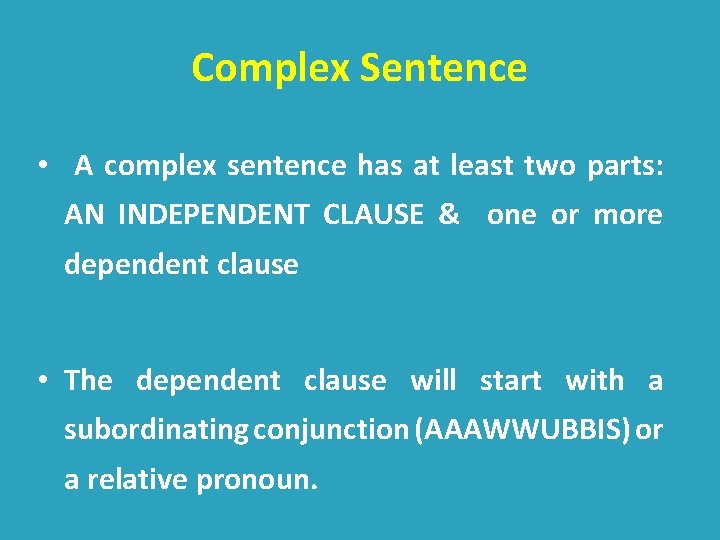 Complex Sentence

• A complex sentence has at least two parts: AN INDEPENDENT CLAUSE & one or more dependent clause

• The dependent clause will start with a subordinating conjunction (AAAWWUBBIS) or a relative pronoun.